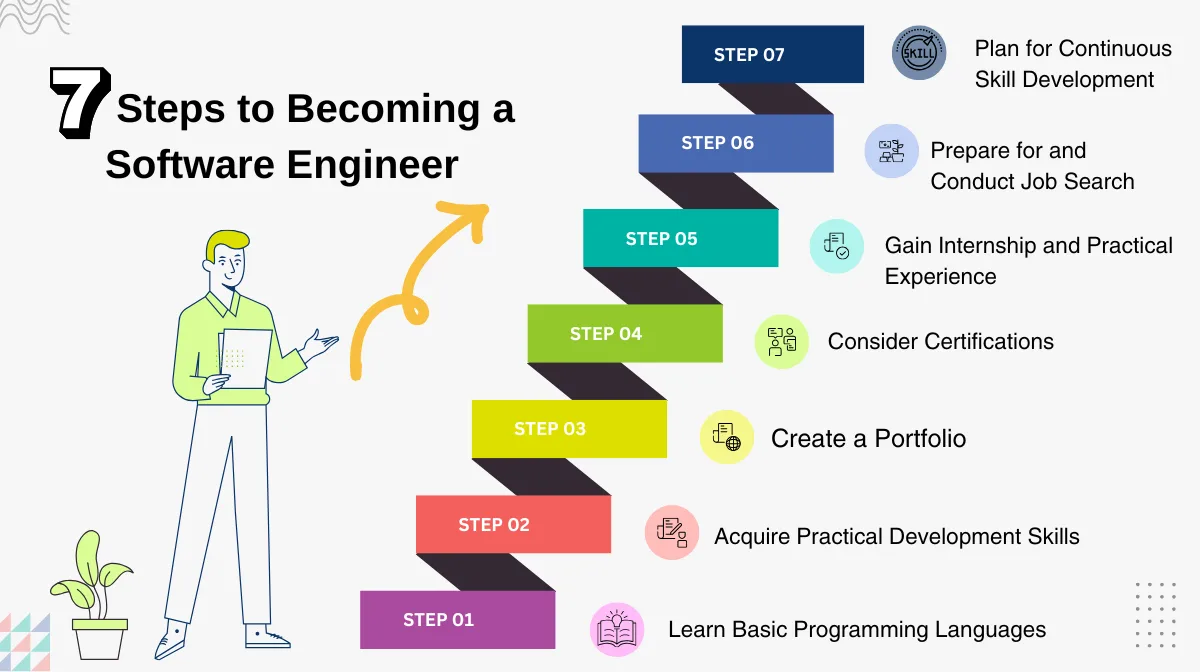 7 Steps to Becoming a Software Engineer

STEP 07
SKILL
Plan for Continuous Skill Development

STEP 06
Prepare for and Conduct Job Search

STEP 05
Gain Internship and Practical Experience

STEP 04
Consider Certifications

STEP 03
Create a Portfolio

STEP 02
Acquire Practical Development Skills

STEP 01
Learn Basic Programming Languages